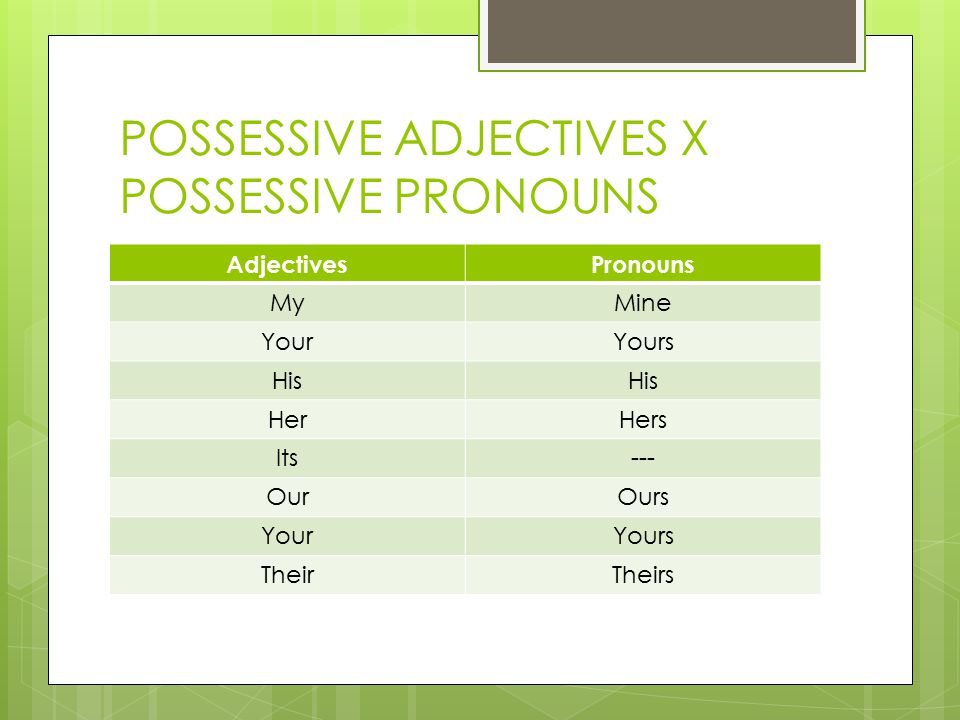 POSSESSIVE ADJECTIVES X POSSESSIVE PRONOUNS

| Adjectives | Pronouns |
|---|---|
| My | Mine |
| Your | Yours |
| His | His |
| Her | Hers |
| Its | --- |
| Our | Ours |
| Your | Yours |
| Their | Theirs |